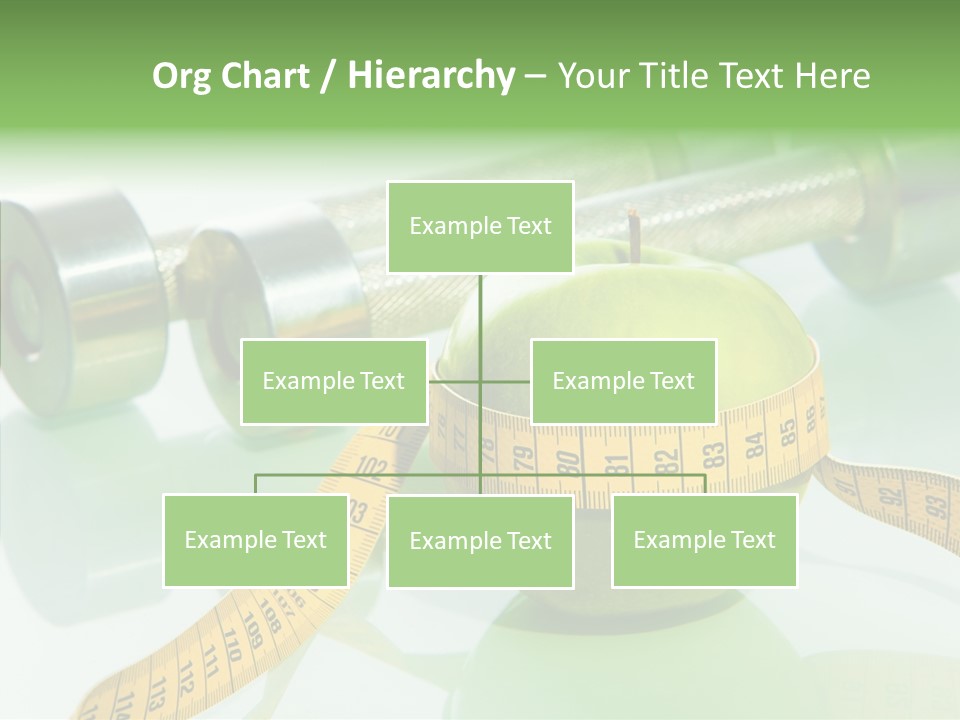 Org Chart / Hierarchy – Your Title Text Here

Example Text

Example Text

Example Text

Example Text

Example Text

Example Text